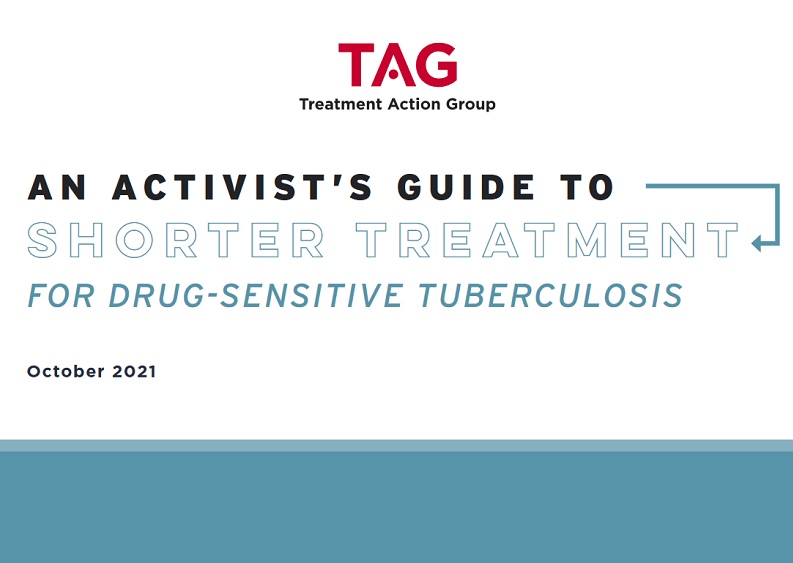 TAG
Treatment Action Group

AN ACTIVIST'S GUIDE TO
SHORTER TREATMENT
FOR DRUG-SENSITIVE TUBERCULOSIS

October 2021